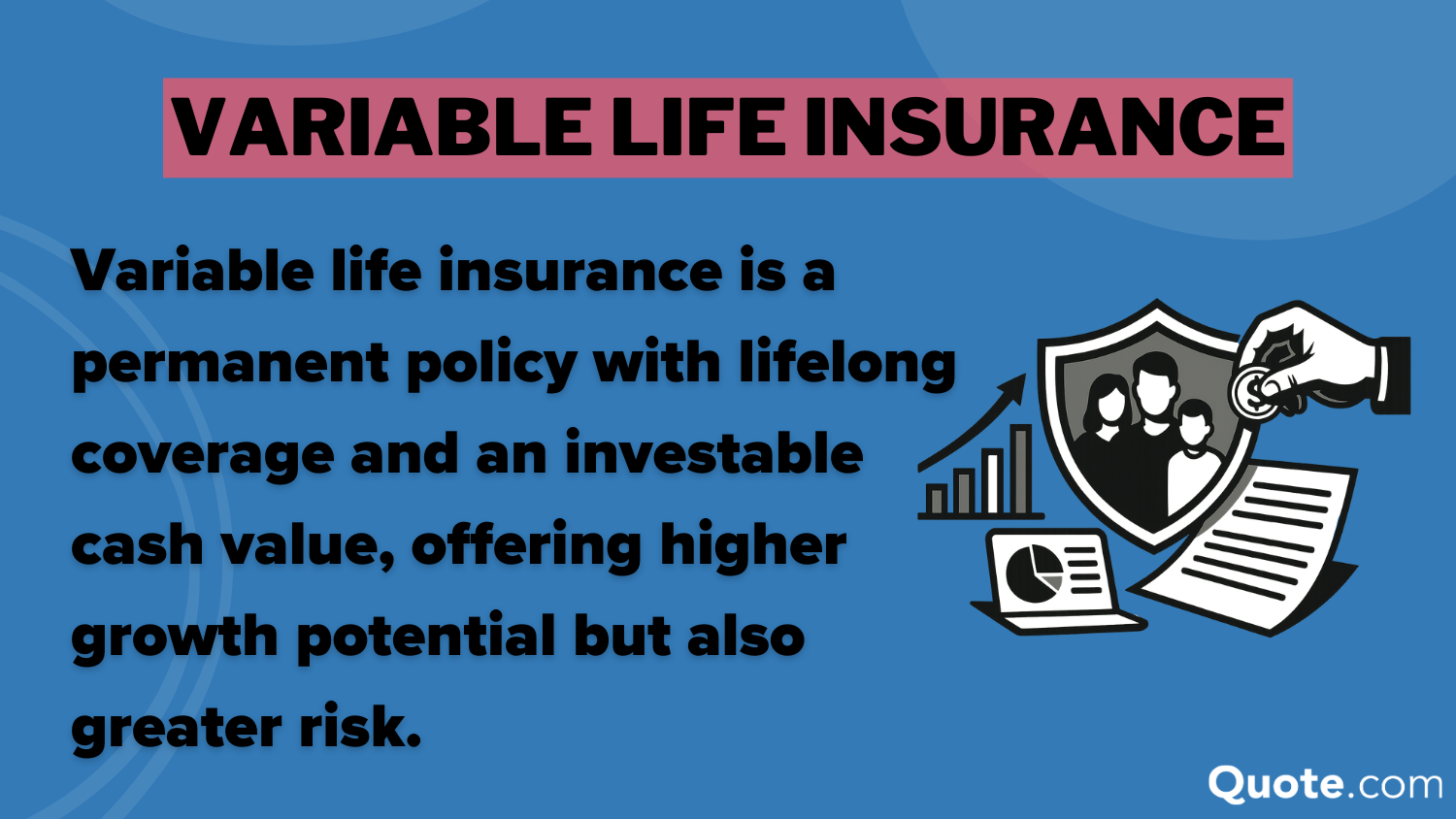 VARIABLE LIFE INSURANCE

Variable life insurance is a permanent policy with lifelong coverage and an investable cash value, offering higher growth potential but also greater risk.

Quote.com